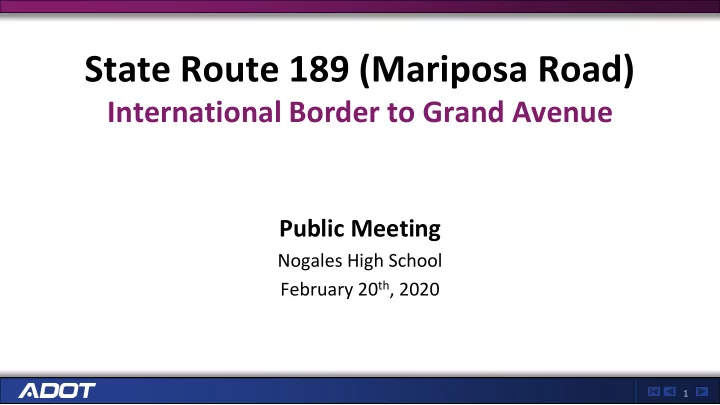 State Route 189 (Mariposa Road)
International Border to Grand Avenue

Public Meeting
Nogales High School
February 20$^{th}$, 2020

ADOT

1